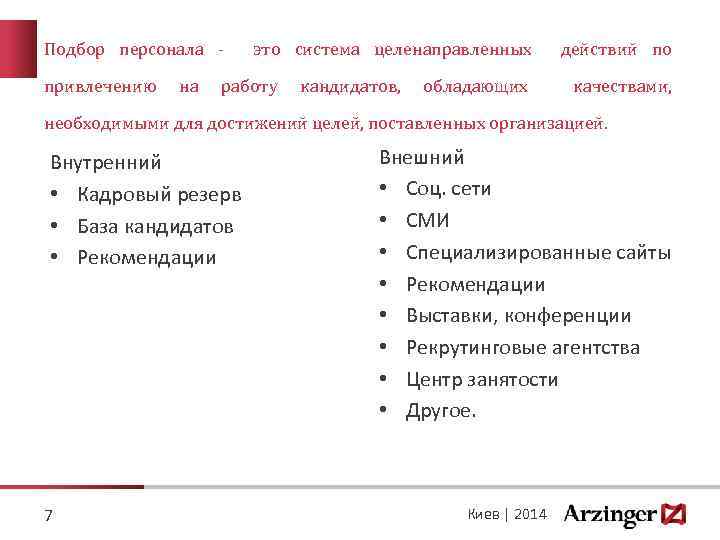 Подбор персонала - это система целенаправленных действий по привлечению на работу кандидатов, обладающих качествами, необходимыми для достижений целей, поставленных организацией.

Внутренний
• Кадровый резерв
• База кандидатов
• Рекомендации

Внешний
• Соц. сети
• СМИ
• Специализированные сайты
• Рекомендации
• Выставки, конференции
• Рекрутинговые агентства
• Центр занятости
• Другое.

7

Киев | 2014 Arzinger